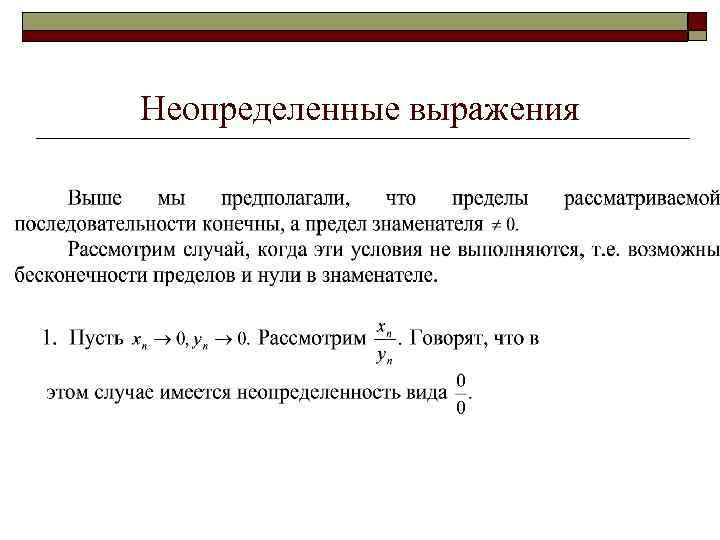 Неопределенные выражения

Выше мы предполагали, что пределы рассматриваемой последовательности конечны, а предел знаменателя $\neq 0$.

Рассмотрим случай, когда эти условия не выполняются, т.е. возможны бесконечности пределов и нули в знаменателе.

1. Пусть $x_n \to 0, y_n \to 0$. Рассмотрим $\frac{x_n}{y_n}$. Говорят, что в этом случае имеется неопределенность вида $\frac{0}{0}$.